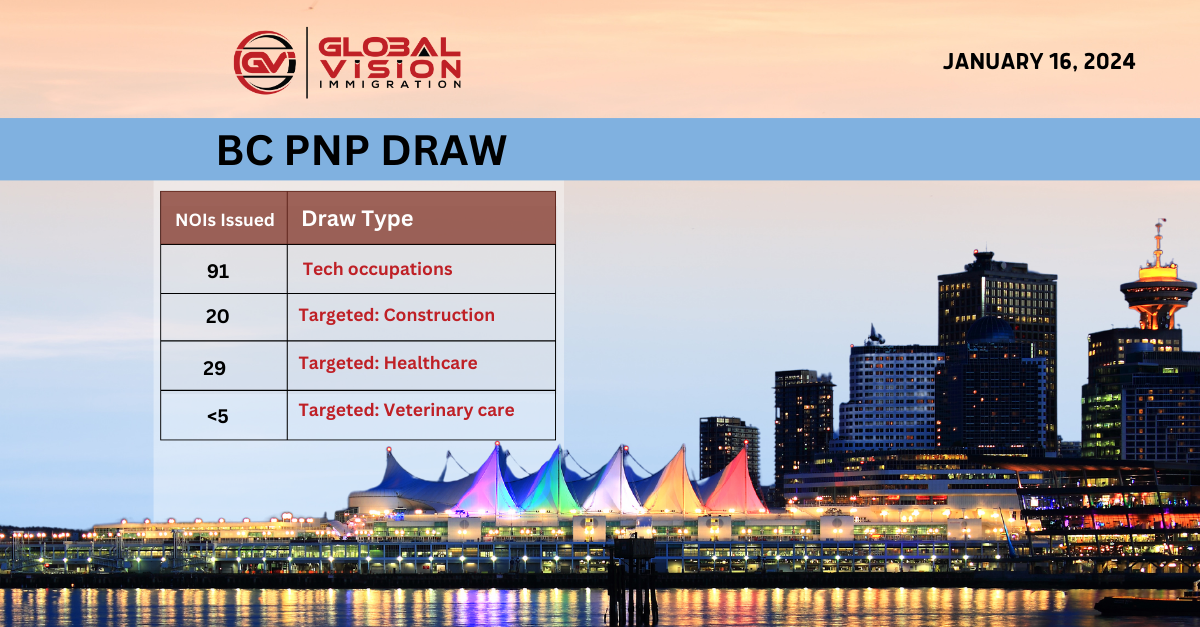 GV GLOBAL VISION IMMIGRATION

JANUARY 16, 2024

BC PNP DRAW

| NOIs Issued | Draw Type |
|---|---|
| 91 | Tech occupations |
| 20 | Targeted: Construction |
| 29 | Targeted: Healthcare |
| <5 | Targeted: Veterinary care |